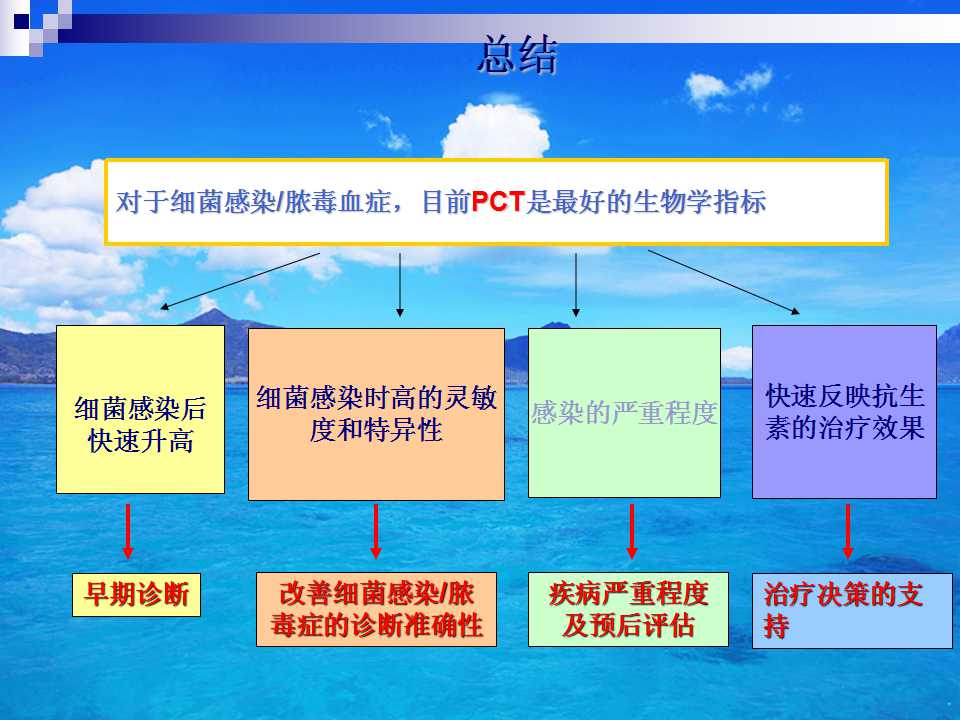 总结

对于细菌感染/脓毒血症，目前PCT是最好的生物学指标

细菌感染后快速升高

细菌感染时高的灵敏度和特异性

感染的严重程度

快速反映抗生素的治疗效果

早期诊断

改善细菌感染/脓毒症的诊断准确性

疾病严重程度及预后评估

治疗决策的支持